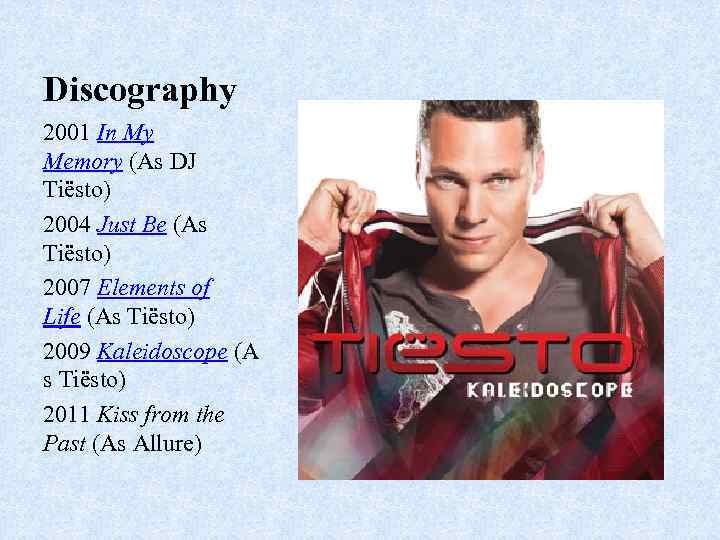 Discography

2001 In My Memory (As DJ Tiësto)

2004 Just Be (As Tiësto)

2007 Elements of Life (As Tiësto)

2009 Kaleidoscope (A s Tiësto)

2011 Kiss from the Past (As Allure)

TIËSTO
KALEIDOSCOPE